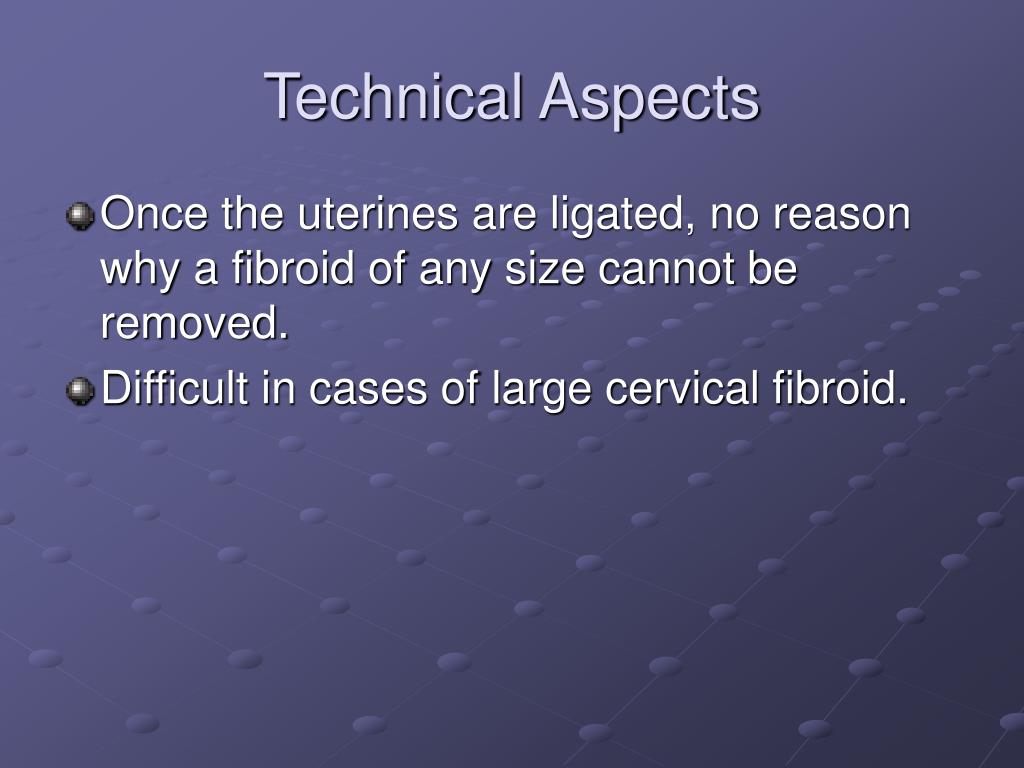 Technical Aspects

Once the uterines are ligated, no reason why a fibroid of any size cannot be removed.

Difficult in cases of large cervical fibroid.